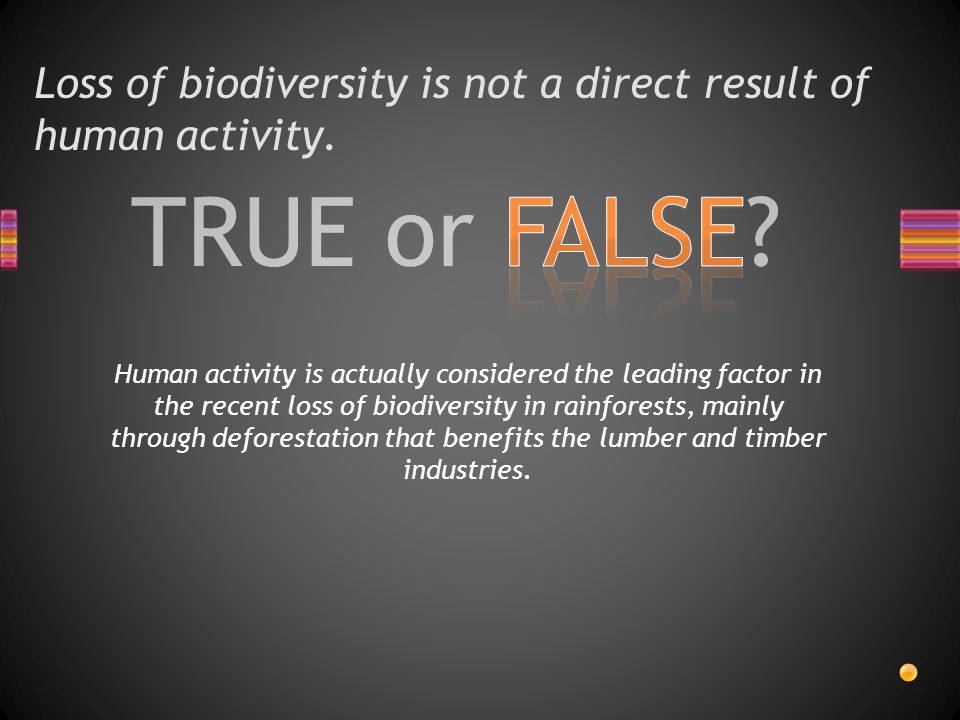 Loss of biodiversity is not a direct result of human activity.

TRUE or FALSE?

Human activity is actually considered the leading factor in the recent loss of biodiversity in rainforests, mainly through deforestation that benefits the lumber and timber industries.